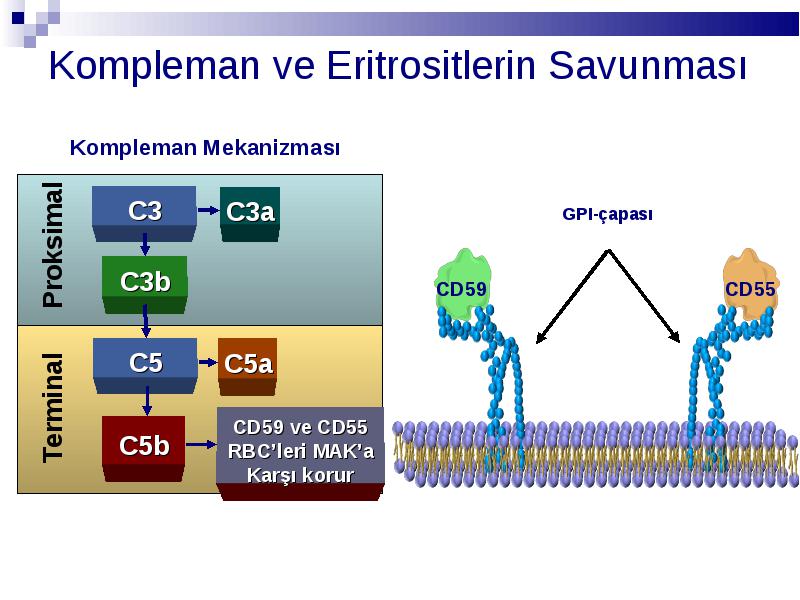 Kompleman ve Eritrositlerin Savunması

Kompleman Mekanizması

Proksimal

C3

C3a

C3b

Terminal

C5

C5a

C5b

CD59 ve CD55 RBC'leri MAK'a Karşı korur

GPI-çapası

CD59

CD55